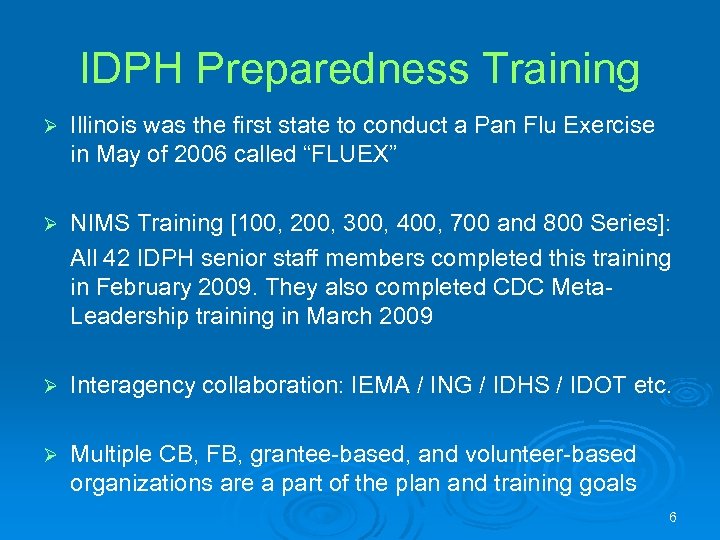 IDPH Preparedness Training

➢ Illinois was the first state to conduct a Pan Flu Exercise in May of 2006 called “FLUEX”

➢ NIMS Training [100, 200, 300, 400, 700 and 800 Series]:

All 42 IDPH senior staff members completed this training in February 2009. They also completed CDC Meta-Leadership training in March 2009

➢ Interagency collaboration: IEMA / ING / IDHS / IDOT etc.

➢ Multiple CB, FB, grantee-based, and volunteer-based organizations are a part of the plan and training goals

6